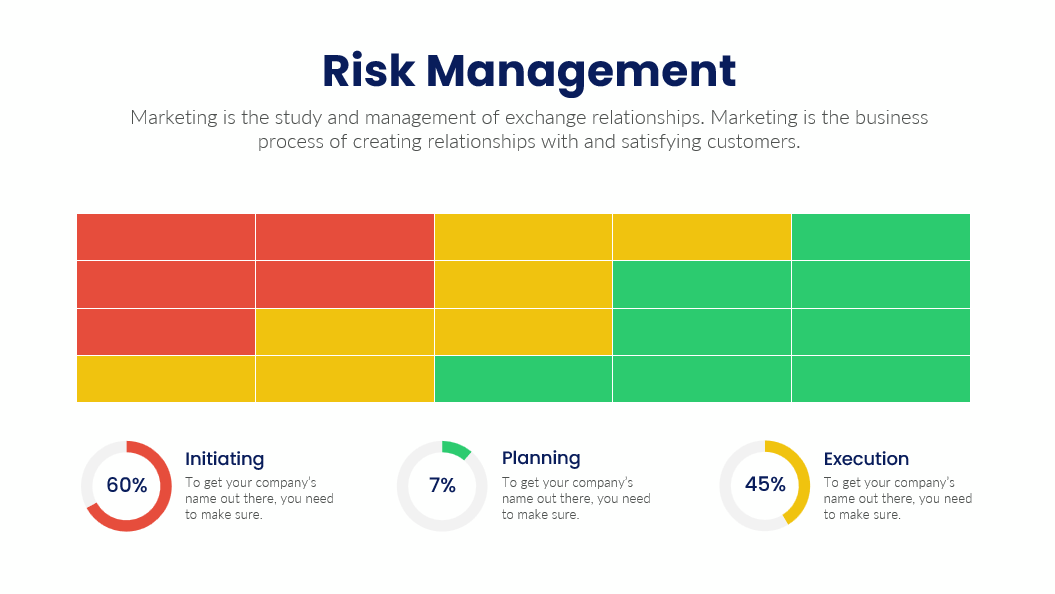 Risk Management

Marketing is the study and management of exchange relationships. Marketing is the business process of creating relationships with and satisfying customers.

60%

Initiating

To get your company's name out there, you need to make sure.

7%

Planning

To get your company's name out there, you need to make sure.

45%

Execution

To get your company's name out there, you need to make sure.